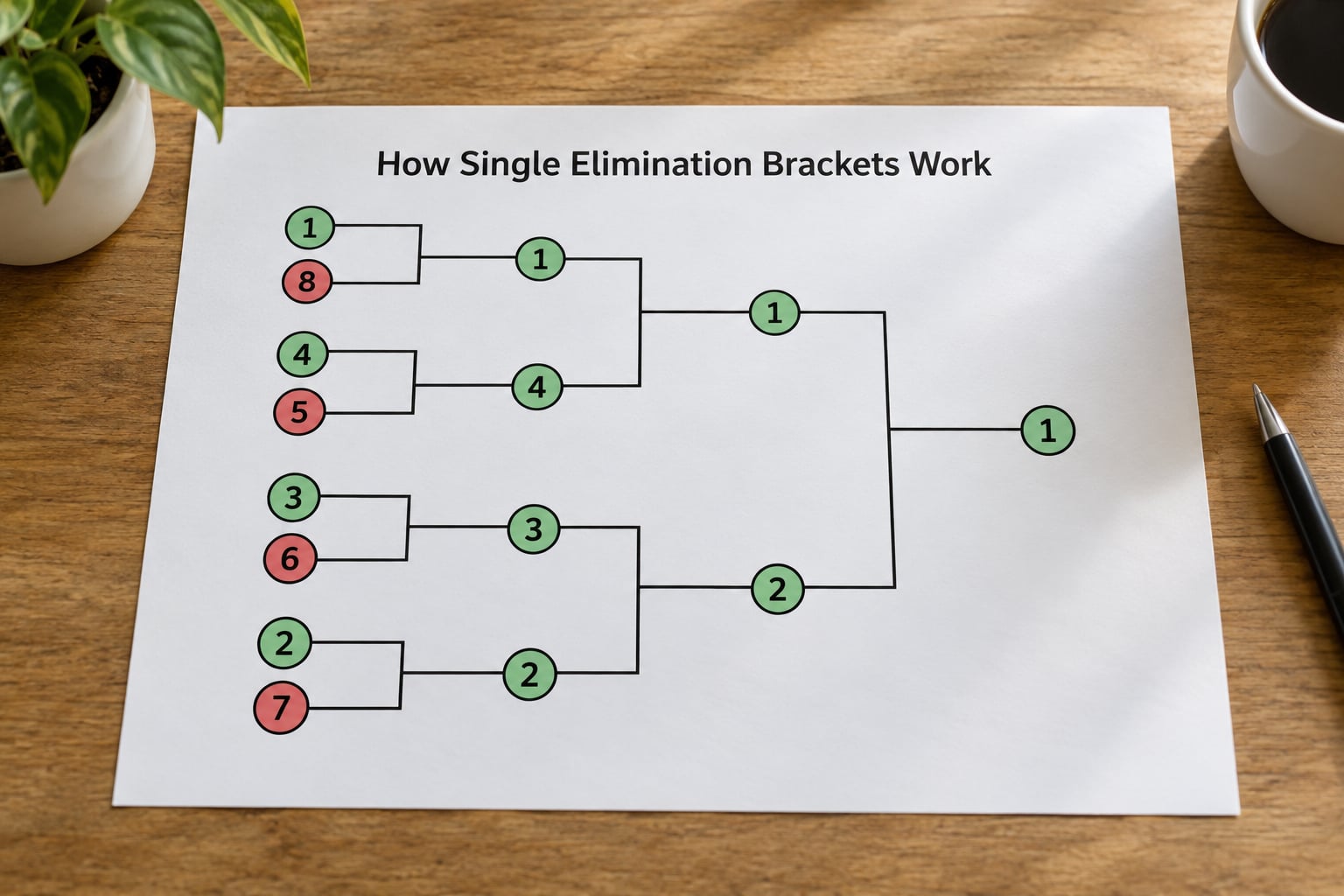 How Single Elimination Brackets Work

1
8
4
5
3
6
2
7

1
4
3
2

1
2

1